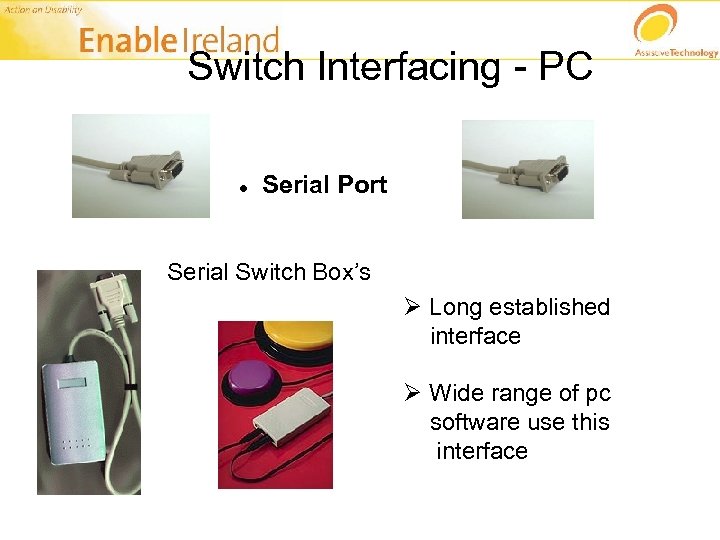 Action on Disability
Enable Ireland

AssistiveTechnology

Switch Interfacing - PC

• Serial Port

Serial Switch Box's

➢ Long established interface

➢ Wide range of pc software use this interface